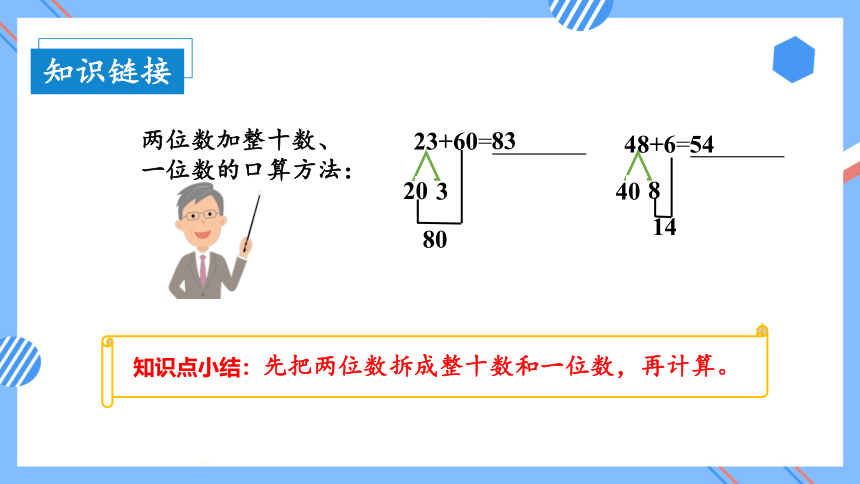 知识链接

两位数加整十数、一位数的口算方法：

$23+60=83$
20 3
80

$48+6=54$
40 8
14

知识点小结：先把两位数拆成整十数和一位数，再计算。